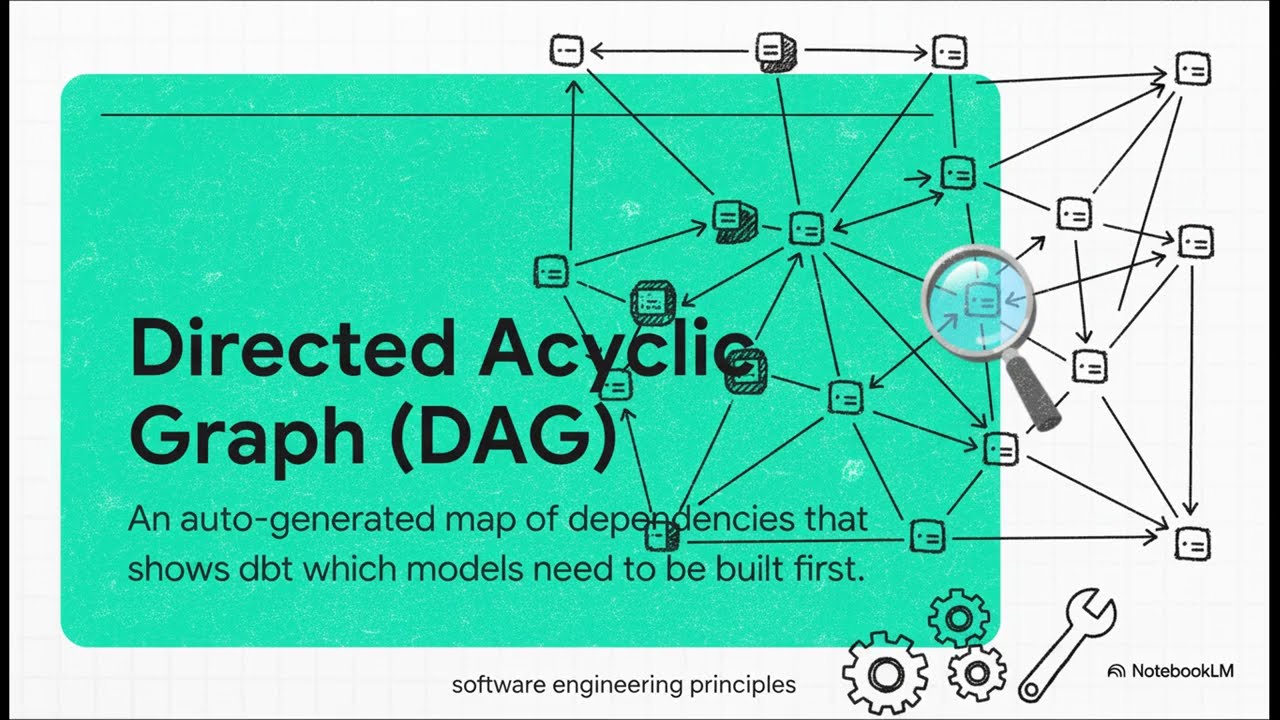 Directed Acyclic Graph (DAG)

An auto-generated map of dependencies that shows dbt which models need to be built first.

software engineering principles

NotebookLM